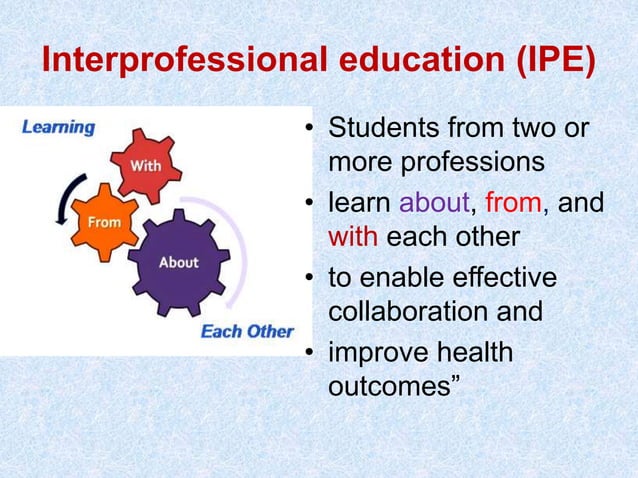 Interprofessional education (IPE)

Learning

With

From

About

Each Other

• Students from two or more professions

• learn about, from, and with each other

• to enable effective collaboration and

• improve health outcomes”